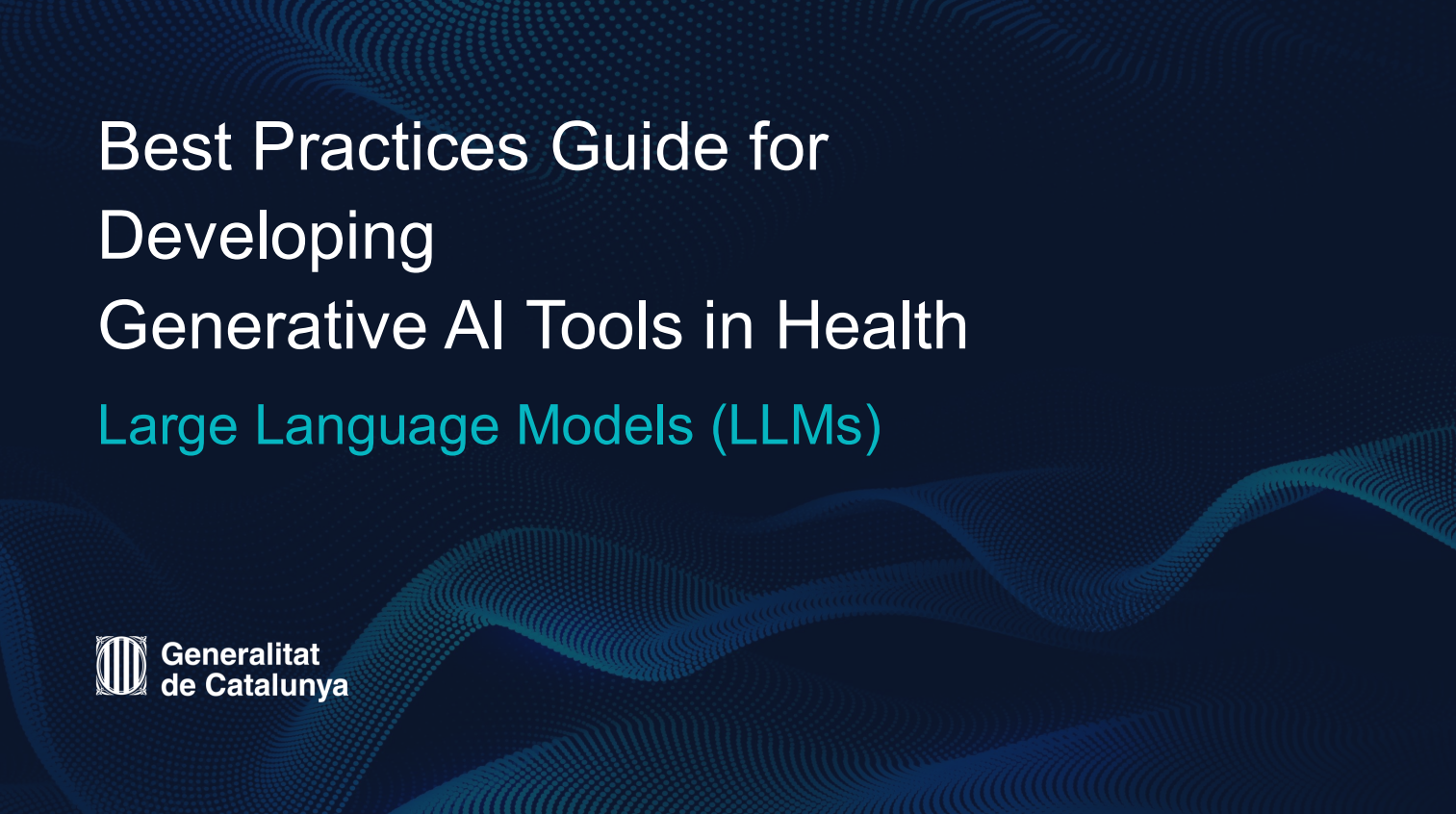 Best Practices Guide for Developing
Generative AI Tools in Health

Large Language Models (LLMs)

Generalitat
de Catalunya